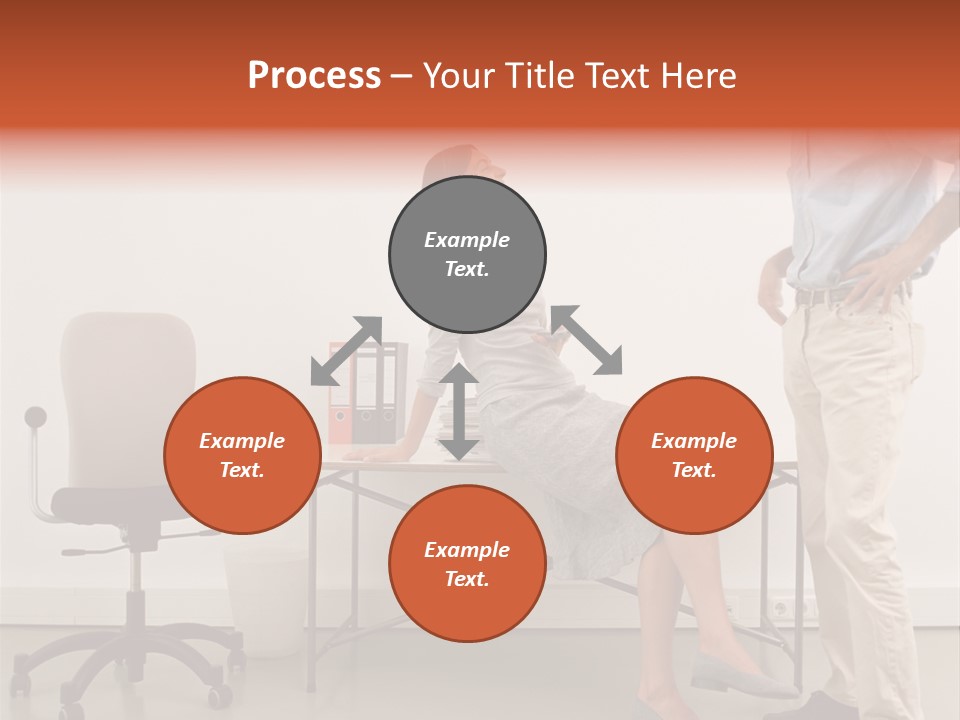 Process – Your Title Text Here

Example Text.

Example Text.

Example Text.

Example Text.